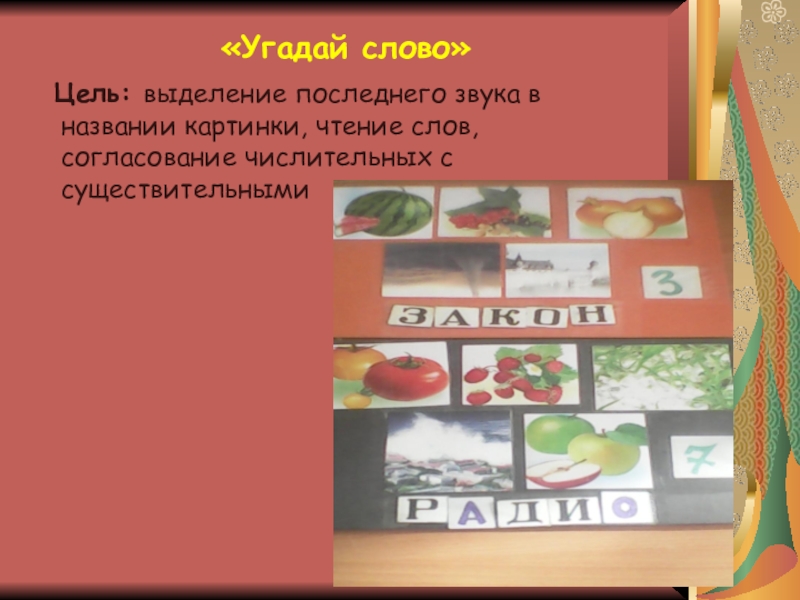 «Угадай слово»

Цель: выделение последнего звука в названии картинки, чтение слов, согласование числительных с существительными

3

ЗАКОН

7

РАДИО